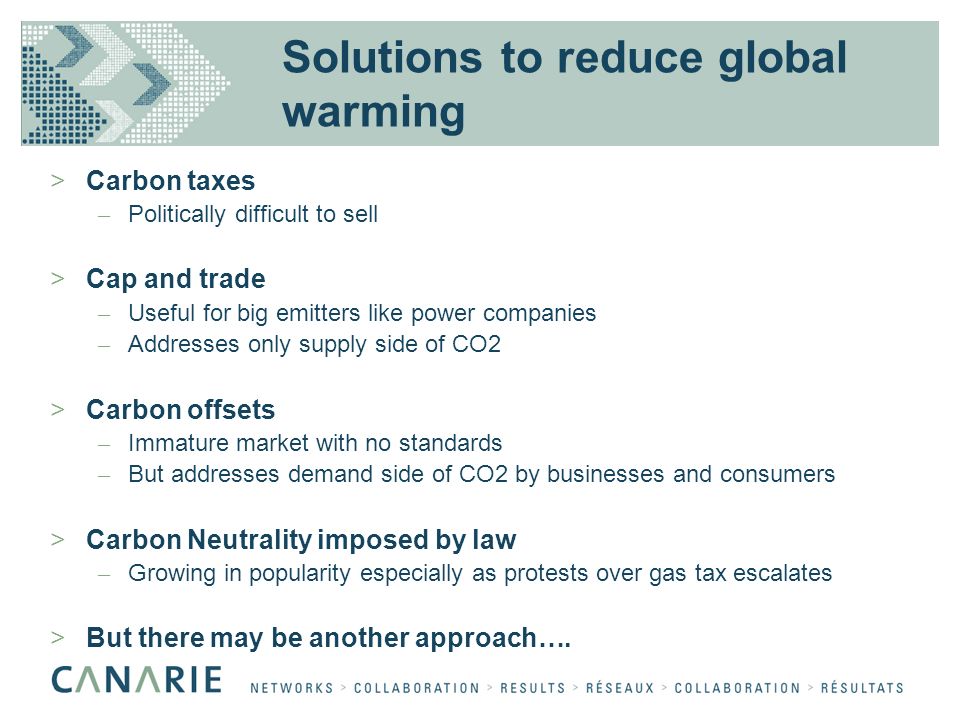 Solutions to reduce global warming

> Carbon taxes
– Politically difficult to sell

> Cap and trade
– Useful for big emitters like power companies
– Addresses only supply side of CO2

> Carbon offsets
– Immature market with no standards
– But addresses demand side of CO2 by businesses and consumers

> Carbon Neutrality imposed by law
– Growing in popularity especially as protests over gas tax escalates

> But there may be another approach….

CANARIE NETWORKS > COLLABORATION > RESULTS > RÉSEAUX > COLLABORATION > RÉSULTATS